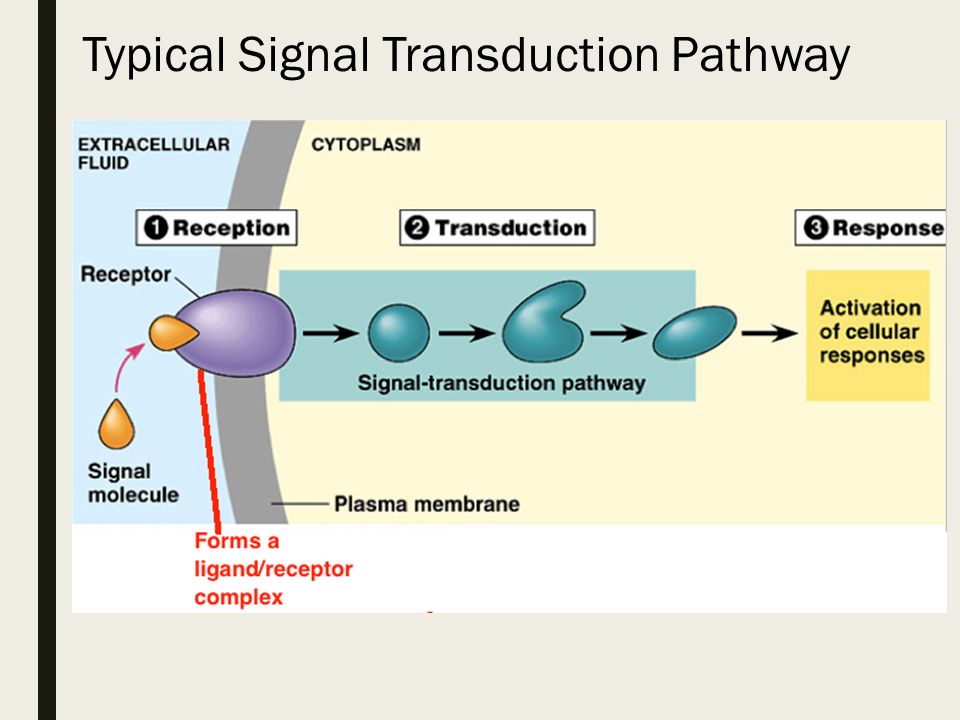 Typical Signal Transduction Pathway

EXTRACELLULAR FLUID

CYTOPLASM

1 Reception

2 Transduction

3 Response

Receptor

Signal-transduction pathway

Activation of cellular responses

Signal molecule

Plasma membrane

Forms a ligand/receptor complex